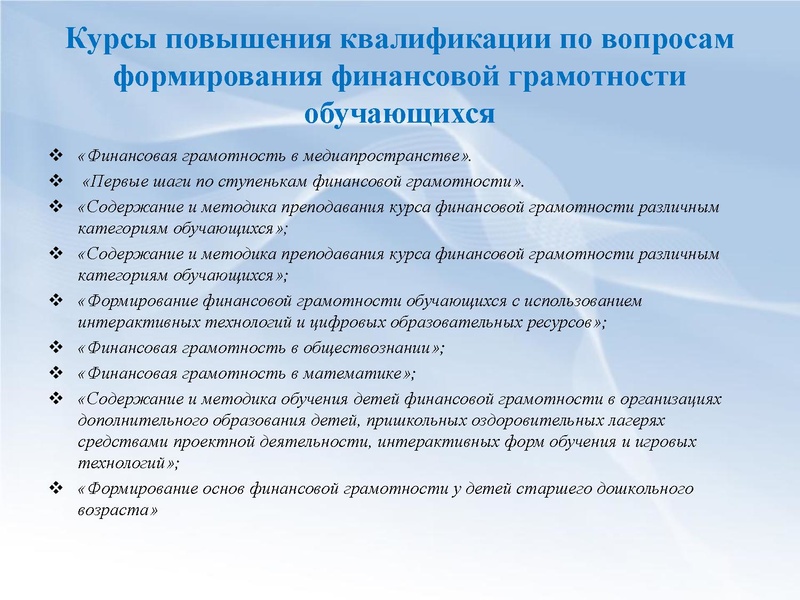 Курсы повышения квалификации по вопросам формирования финансовой грамотности обучающихся

❖ «Финансовая грамотность в медиапространстве».
❖ «Первые шаги по ступенькам финансовой грамотности».
❖ «Содержание и методика преподавания курса финансовой грамотности различным категориям обучающихся»;
❖ «Содержание и методика преподавания курса финансовой грамотности различным категориям обучающихся»;
❖ «Формирование финансовой грамотности обучающихся с использованием интерактивных технологий и цифровых образовательных ресурсов»;
❖ «Финансовая грамотность в обществознании»;
❖ «Финансовая грамотность в математике»;
❖ «Содержание и методика обучения детей финансовой грамотности в организациях дополнительного образования детей, пришкольных оздоровительных лагерях средствами проектной деятельности, интерактивных форм обучения и игровых технологий»;
❖ «Формирование основ финансовой грамотности у детей старшего дошкольного возраста»